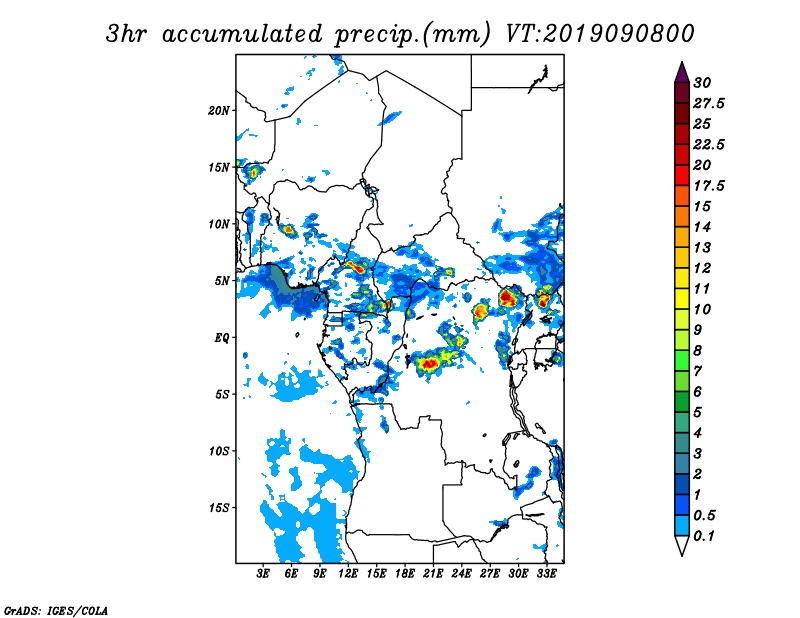 3hr accumulated precip.(mm) VT:2019090800

20N
15N
10N
5N
EQ
5S
10S
15S

3E 6E 9E 12E 15E 18E 21E 24E 27E 30E 33E

30
27.5
25
22.5
20
17.5
15
14
13
12
11
10
9
8
7
6
5
4
3
2
1
0.5
0.1

GrADS: IGES/COLA